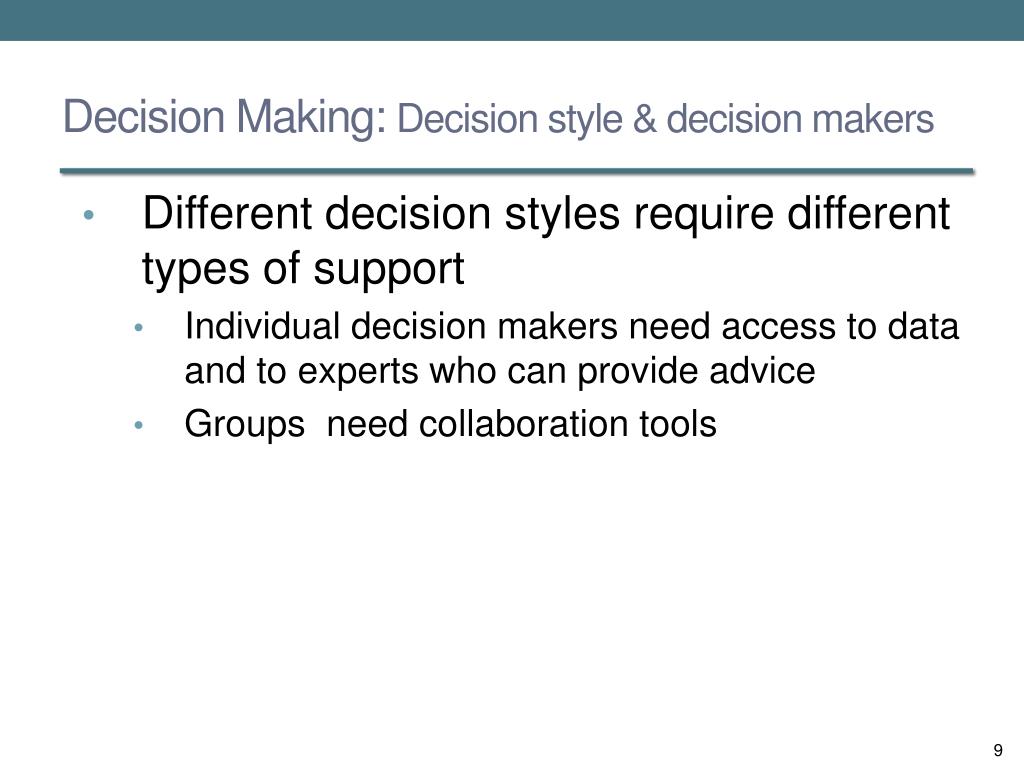 Decision Making: Decision style & decision makers

• Different decision styles require different types of support
  • Individual decision makers need access to data and to experts who can provide advice
  • Groups  need collaboration tools

9